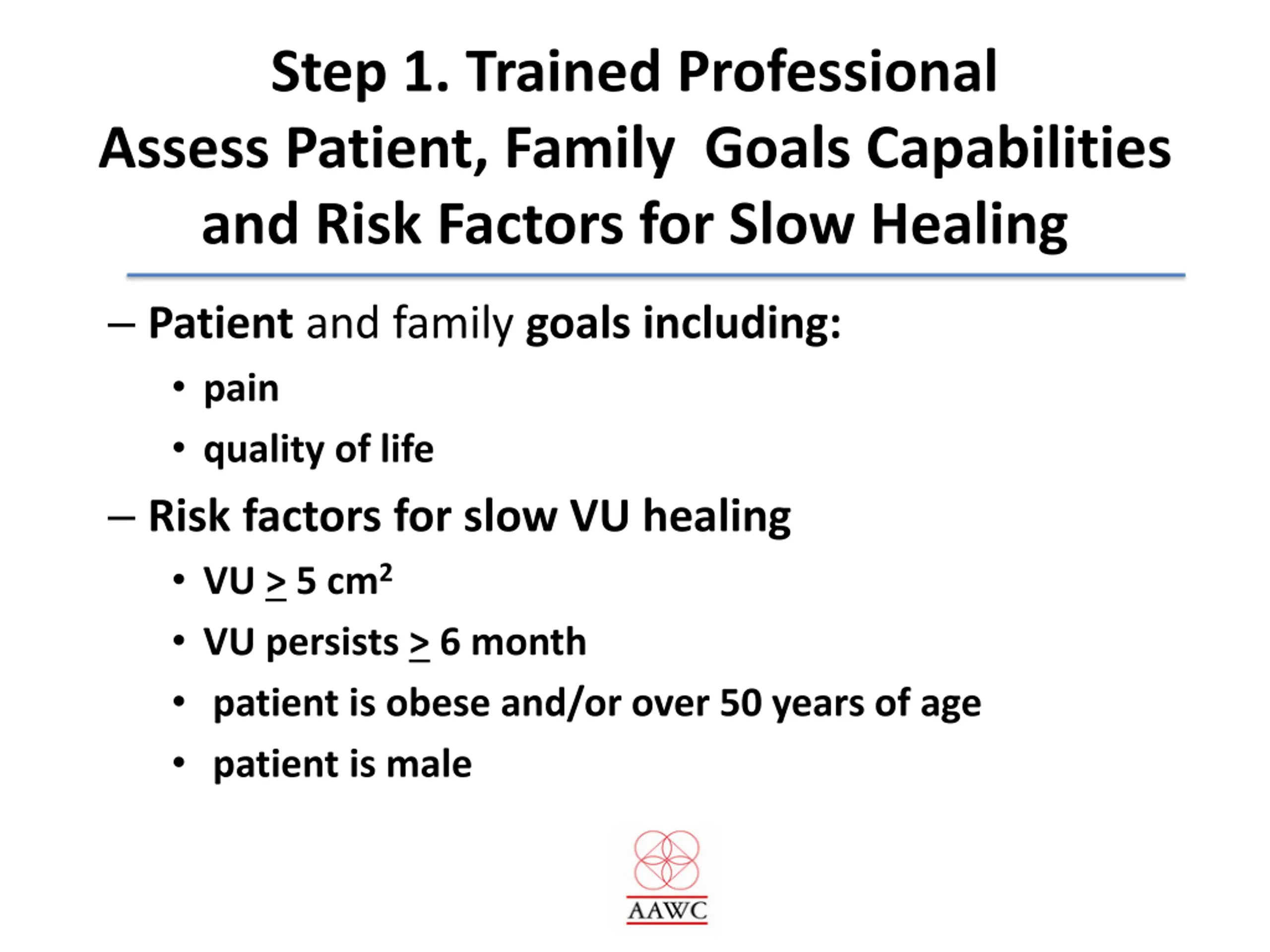 Step 1. Trained Professional
Assess Patient, Family Goals Capabilities and Risk Factors for Slow Healing

– Patient and family goals including:
• pain
• quality of life
– Risk factors for slow VU healing
• VU $\geq$ 5 cm$^2$
• VU persists $\geq$ 6 month
• patient is obese and/or over 50 years of age
• patient is male

AAWC